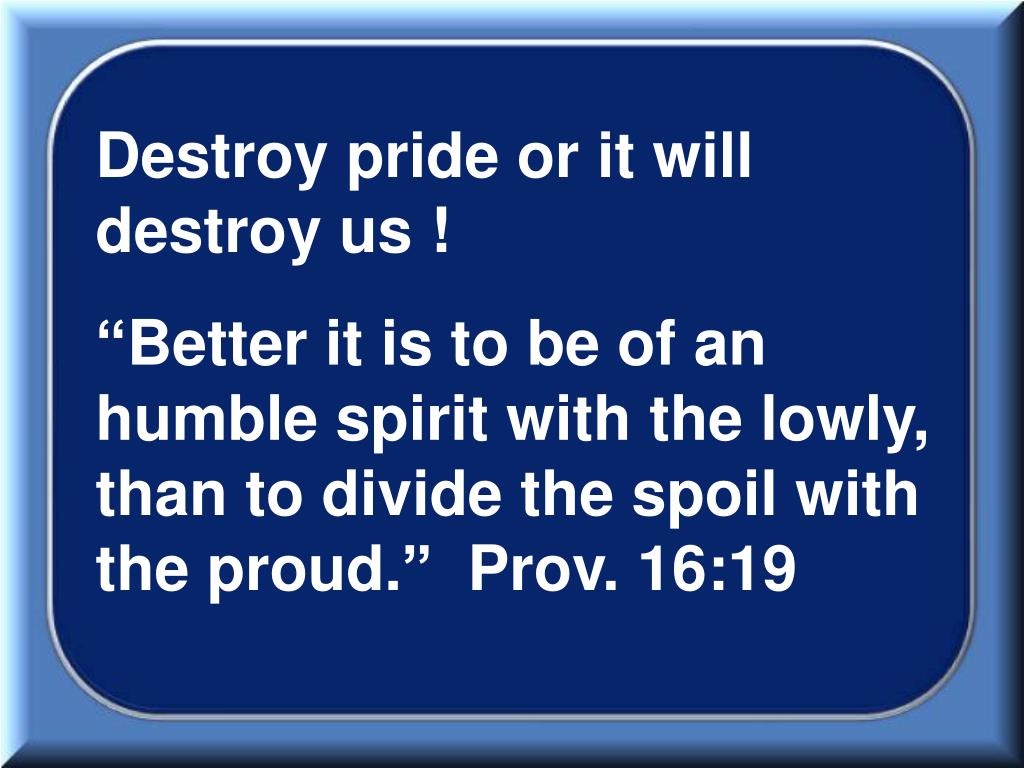 Destroy pride or it will destroy us !

“Better it is to be of an humble spirit with the lowly, than to divide the spoil with the proud.”  Prov. 16:19